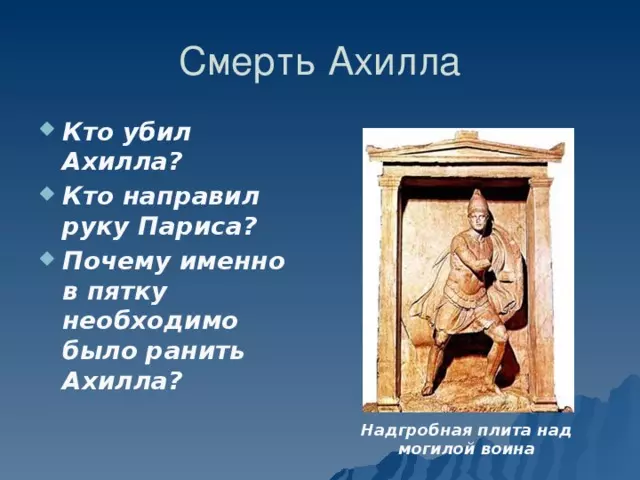 Смерть Ахилла

Кто убил Ахилла?

Кто направил руку Париса?

Почему именно в пятку необходимо было ранить Ахилла?

Надгробная плита над могилой воина